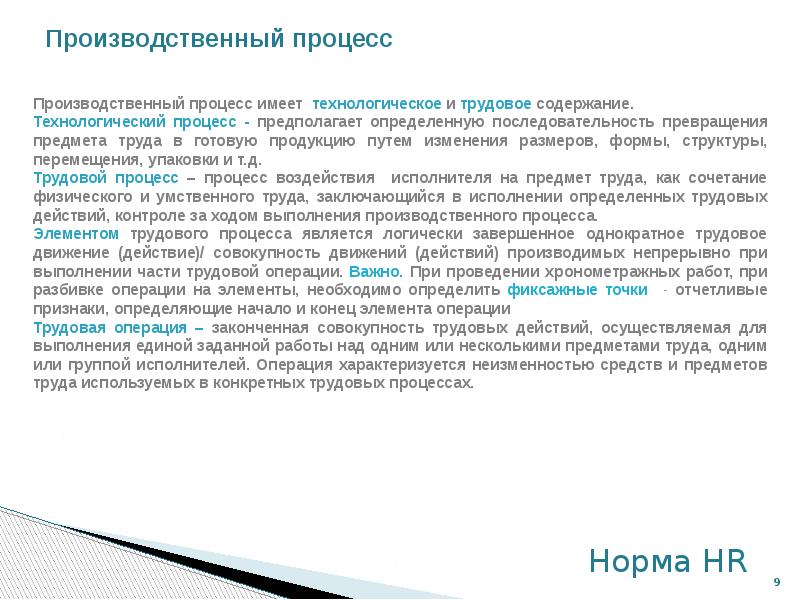 Производственный процесс

Производственный процесс имеет технологическое и трудовое содержание.
Технологический процесс - предполагает определенную последовательность превращения предмета труда в готовую продукцию путем изменения размеров, формы, структуры, перемещения, упаковки и т.д.
Трудовой процесс – процесс воздействия исполнителя на предмет труда, как сочетание физического и умственного труда, заключающийся в исполнении определенных трудовых действий, контроле за ходом выполнения производственного процесса.
Элементом трудового процесса является логически завершенное однократное трудовое движение (действие)/ совокупность движений (действий) производимых непрерывно при выполнении части трудовой операции. Важно. При проведении хронометражных работ, при разбивке операции на элементы, необходимо определить фиксажные точки - отчетливые признаки, определяющие начало и конец элемента операции
Трудовая операция – законченная совокупность трудовых действий, осуществляемая для выполнения единой заданной работы над одним или несколькими предметами труда, одним или группой исполнителей. Операция характеризуется неизменностью средств и предметов труда используемых в конкретных трудовых процессах.

Норма HR
9